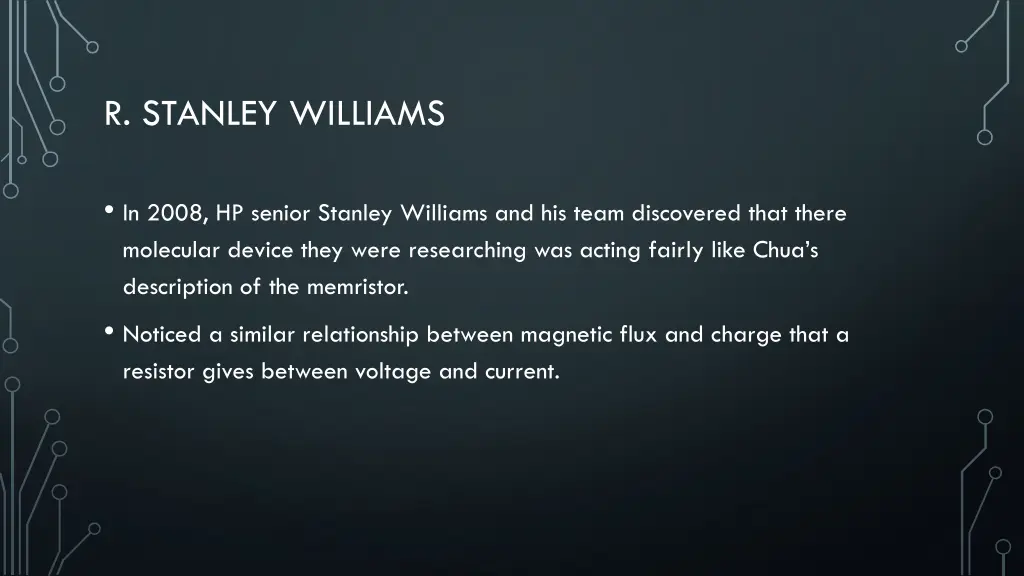 R. STANLEY WILLIAMS

• In 2008, HP senior Stanley Williams and his team discovered that there molecular device they were researching was acting fairly like Chua's description of the memristor.

• Noticed a similar relationship between magnetic flux and charge that a resistor gives between voltage and current.